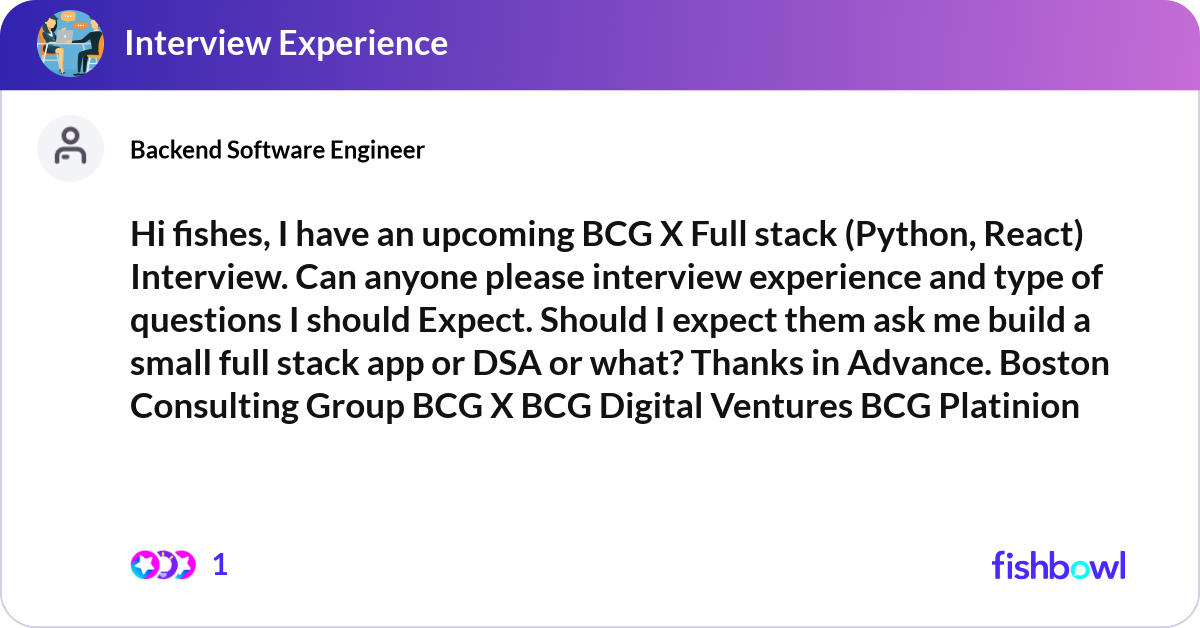 Interview Experience

Backend Software Engineer

Hi fishes, I have an upcoming BCG X Full stack (Python, React) Interview. Can anyone please interview experience and type of questions I should Expect. Should I expect them ask me build a small full stack app or DSA or what? Thanks in Advance. Boston Consulting Group BCG X BCG Digital Ventures BCG Platinion

1

fishbowl